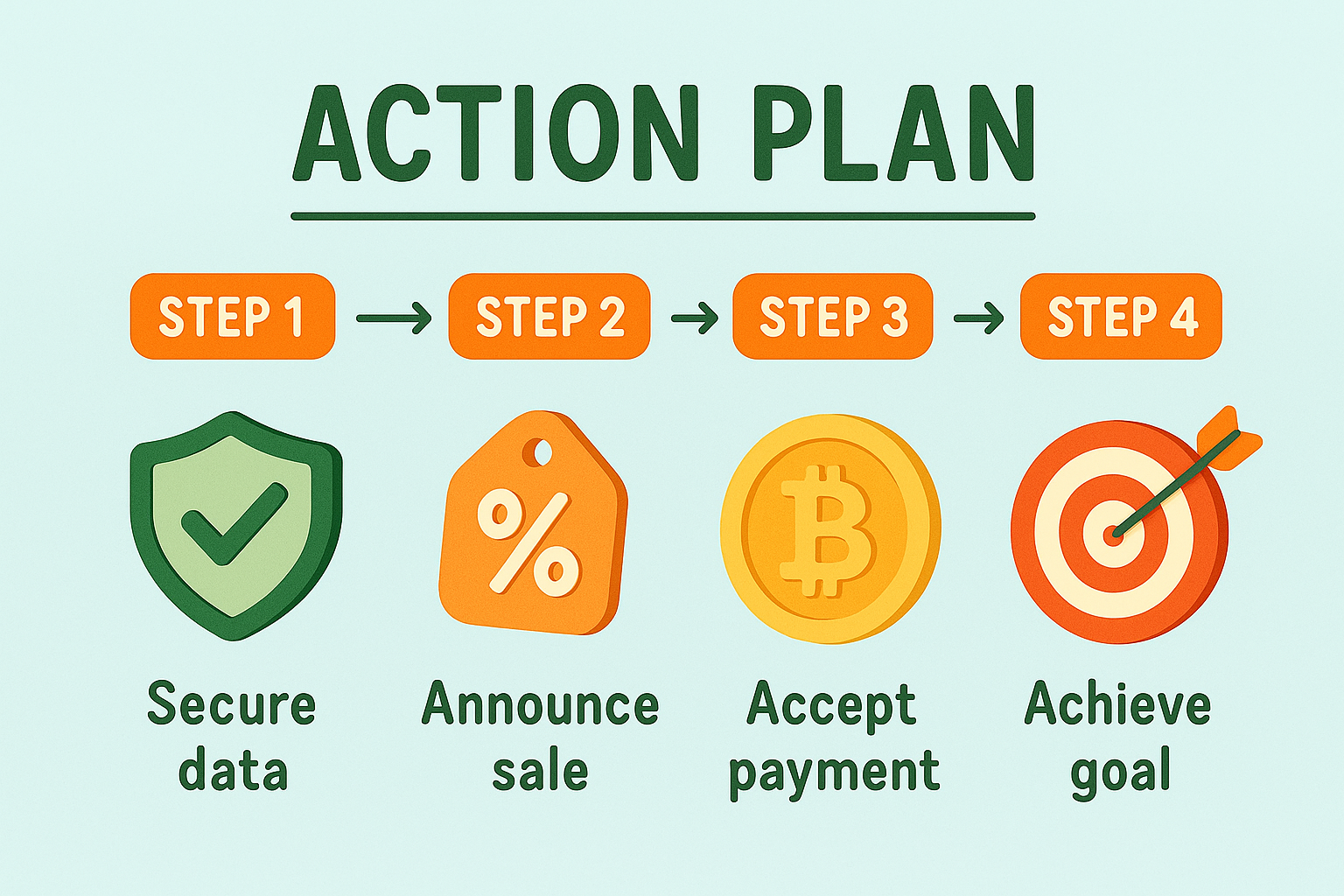 ACTION PLAN

STEP 1 → STEP 2 → STEP 3 → STEP 4

%

₿

Secure data

Announce sale

Accept payment

Achieve goal